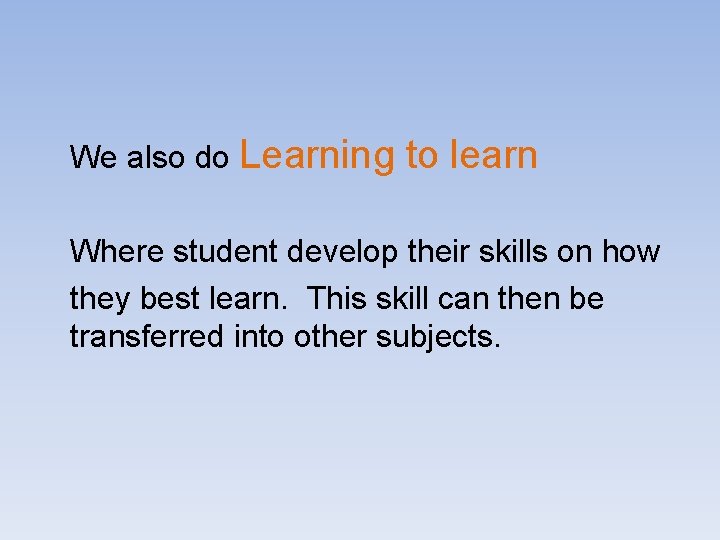 We also do Learning to learn

Where student develop their skills on how they best learn.  This skill can then be transferred into other subjects.